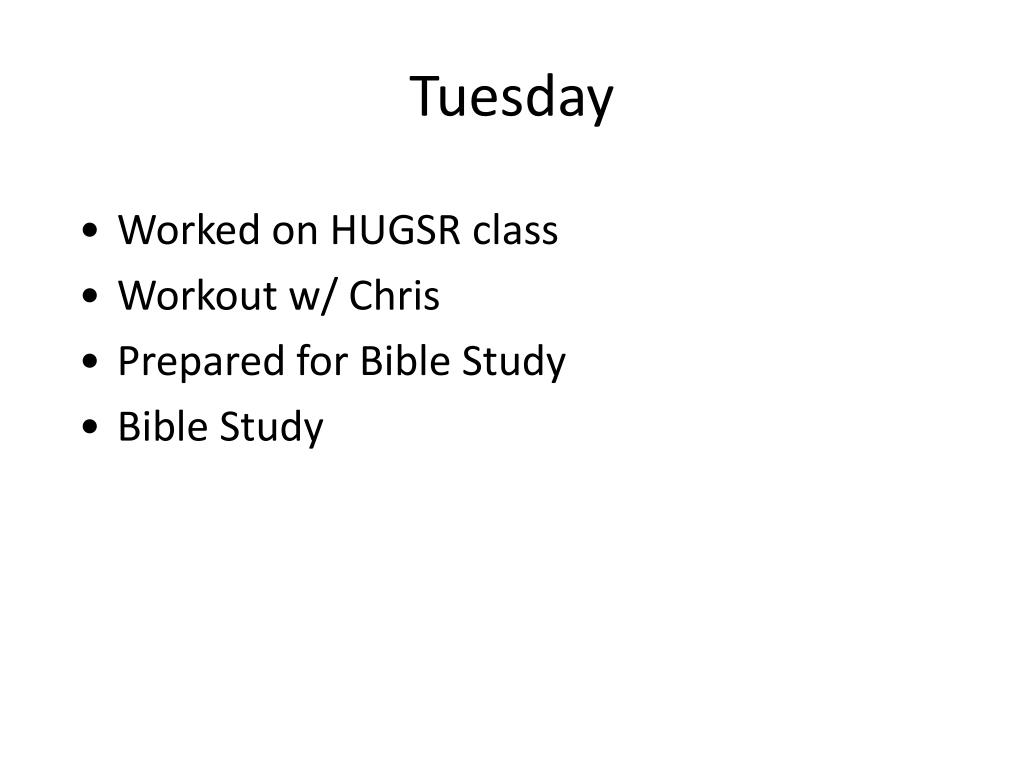 Tuesday

• Worked on HUGSR class
• Workout w/ Chris
• Prepared for Bible Study
• Bible Study